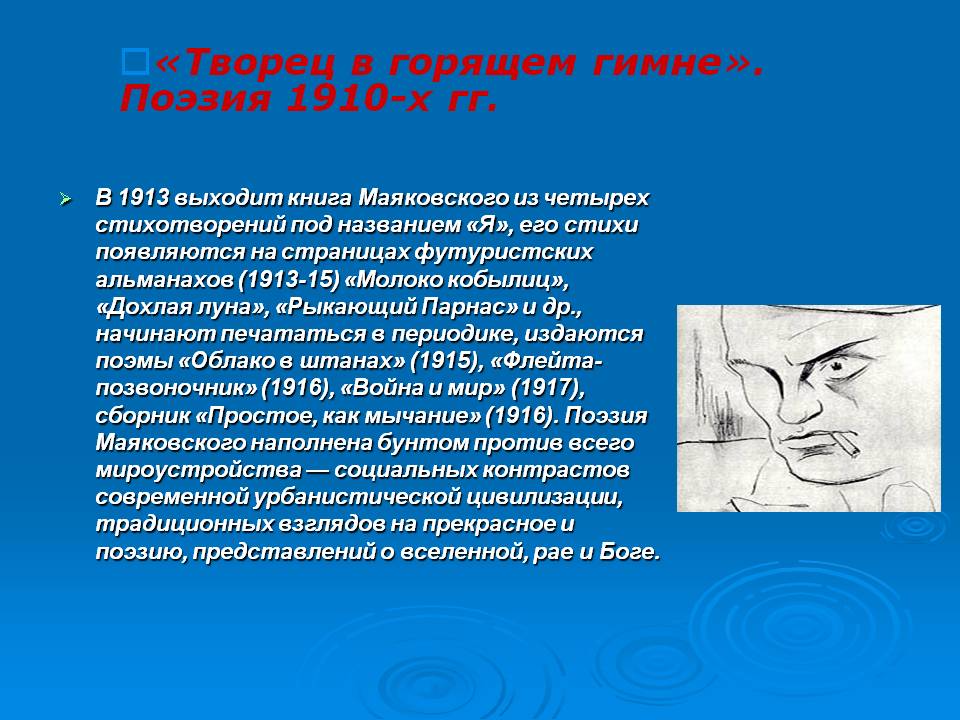 «Творец в горящем гимне». Поэзия 1910-х гг.

В 1913 выходит книга Маяковского из четырех стихотворений под названием «Я», его стихи появляются на страницах футуристских альманахов (1913-15) «Молоко кобылиц», «Дохлая луна», «Рыкающий Парнас» и др., начинают печататься в периодике, издаются поэмы «Облако в штанах» (1915), «Флейта-позвоночник» (1916), «Война и мир» (1917), сборник «Простое, как мычание» (1916). Поэзия Маяковского наполнена бунтом против всего мироустройства — социальных контрастов современной урбанистической цивилизации, традиционных взглядов на прекрасное и поэзию, представлений о вселенной, рае и Боге.